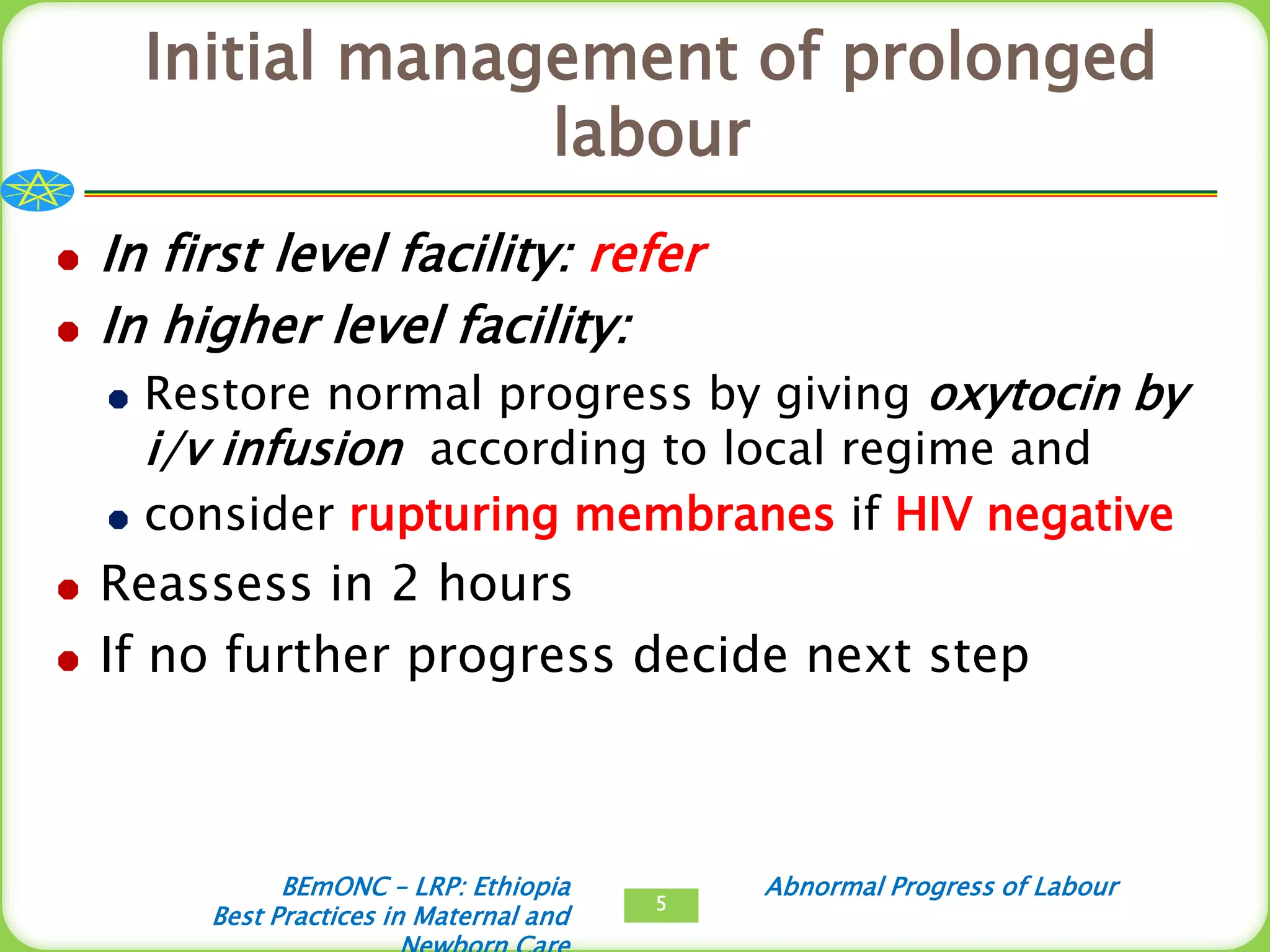 Initial management of prolonged labour

- In first level facility: refer
- In higher level facility:
  - Restore normal progress by giving oxytocin by i/v infusion according to local regime and
  - consider rupturing membranes if HIV negative
- Reassess in 2 hours
- If no further progress decide next step

BEmONC – LRP: Ethiopia
Best Practices in Maternal and Newborn Care

5

Abnormal Progress of Labour